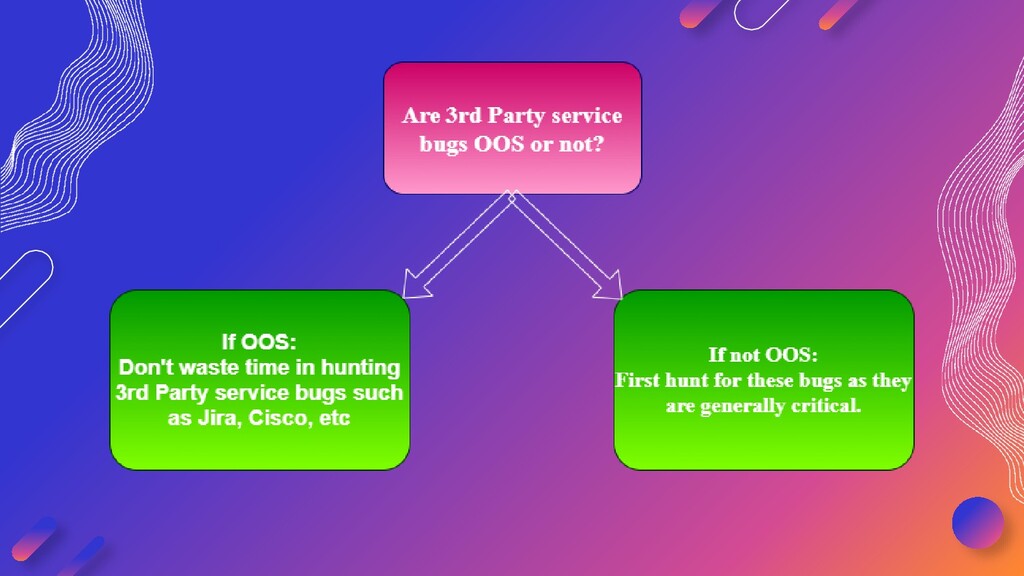 Are 3rd Party service bugs OOS or not?

If OOS:
Don't waste time in hunting 3rd Party service bugs such as Jira, Cisco, etc

If not OOS:
First hunt for these bugs as they are generally critical.